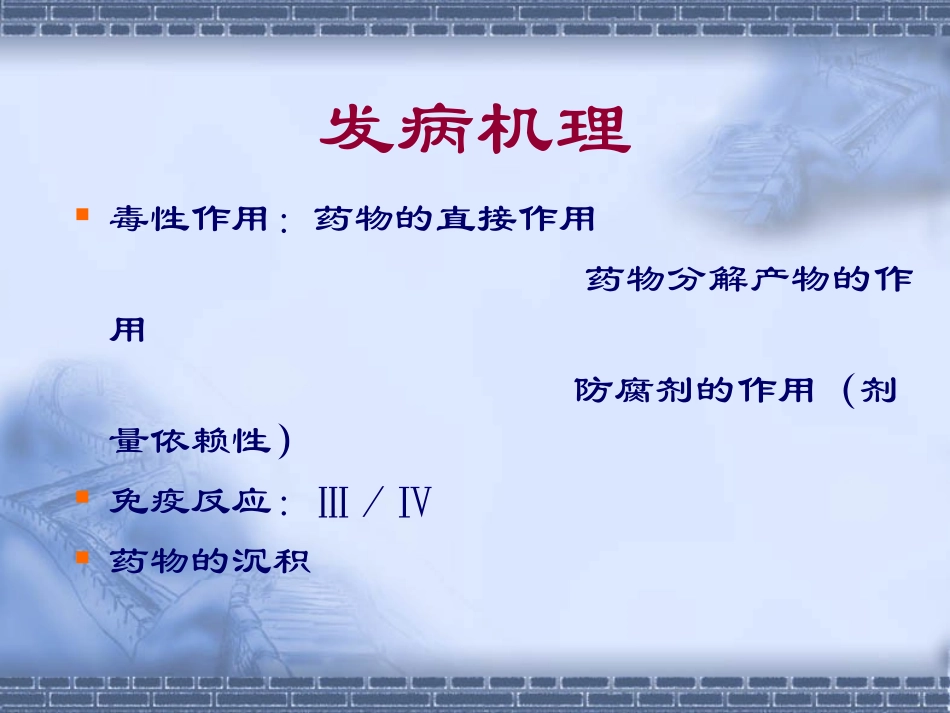 发病机理

毒性作用：药物的直接作用

药物分解产物的作用

防腐剂的作用（剂量依赖性）

免疫反应：Ⅲ／Ⅳ

药物的沉积